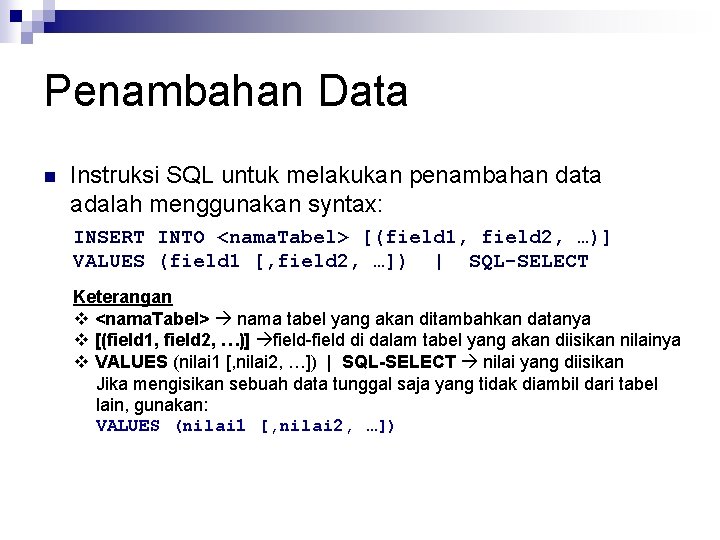 Penambahan Data

Instruksi SQL untuk melakukan penambahan data adalah menggunakan syntax:

INSERT INTO <namaTabel> [(field1, field2, …)]
VALUES (field1 [,field2, …]) | SQL-SELECT

Keterangan
❖ <namaTabel> → nama tabel yang akan ditambahkan datanya
❖ [(field1, field2, …)] →field-field di dalam tabel yang akan diisikan nilainya
❖ VALUES (nilai1 [,nilai2, …]) | SQL-SELECT → nilai yang diisikan
Jika mengisikan sebuah data tunggal saja yang tidak diambil dari tabel lain, gunakan:
VALUES (nilai1 [,nilai2, …])